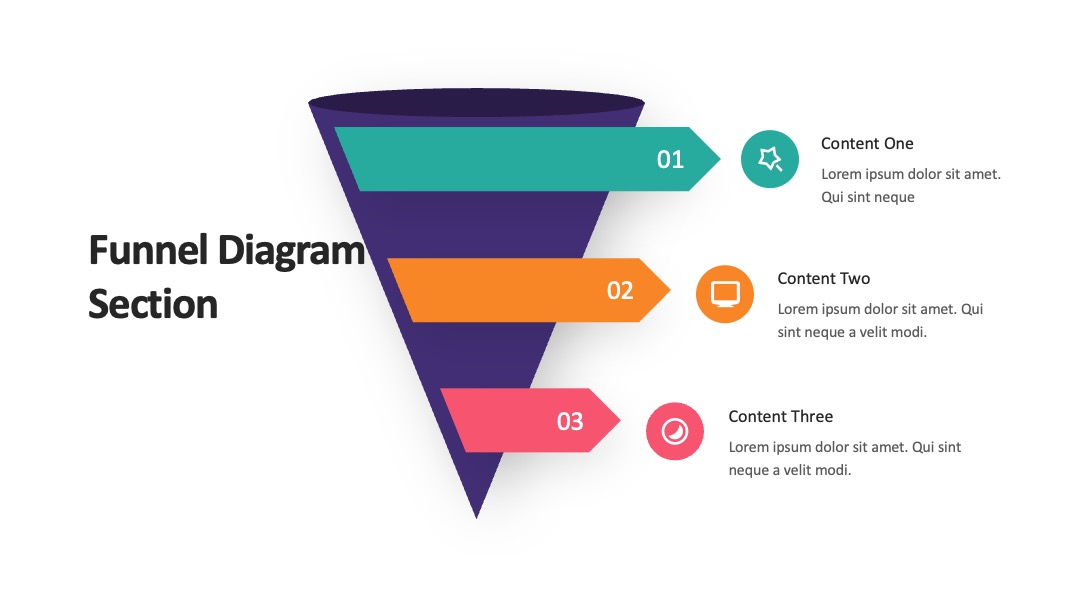 Funnel Diagram Section

01

Content One

Lorem ipsum dolor sit amet. Qui sint neque

02

Content Two

Lorem ipsum dolor sit amet. Qui sint neque a velit modi.

03

Content Three

Lorem ipsum dolor sit amet. Qui sint neque a velit modi.